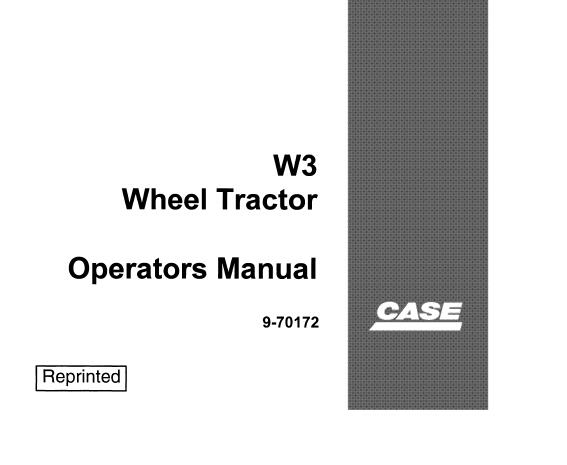 W3
Wheel Tractor

Operators Manual

9-70172

CASE

Reprinted